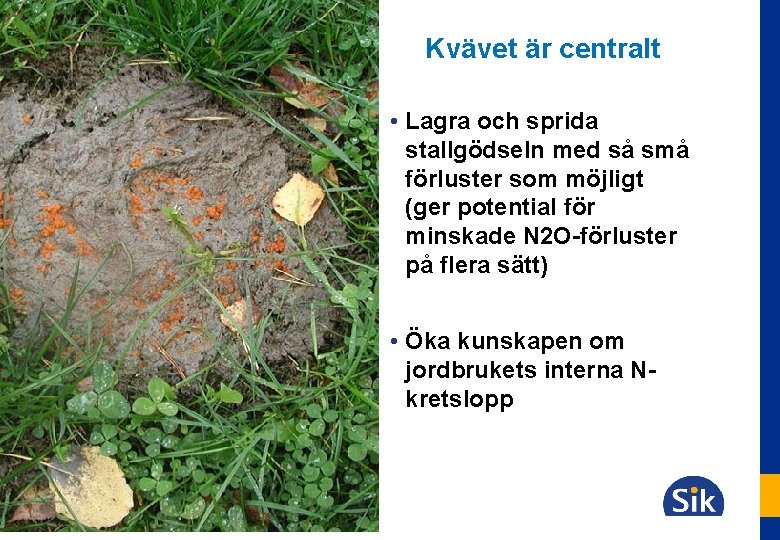 Kvävet är centralt

• Lagra och sprida stallgödseln med så små förluster som möjligt (ger potential för minskade N2O-förluster på flera sätt)

• Öka kunskapen om jordbrukets interna N-kretslopp

Sik